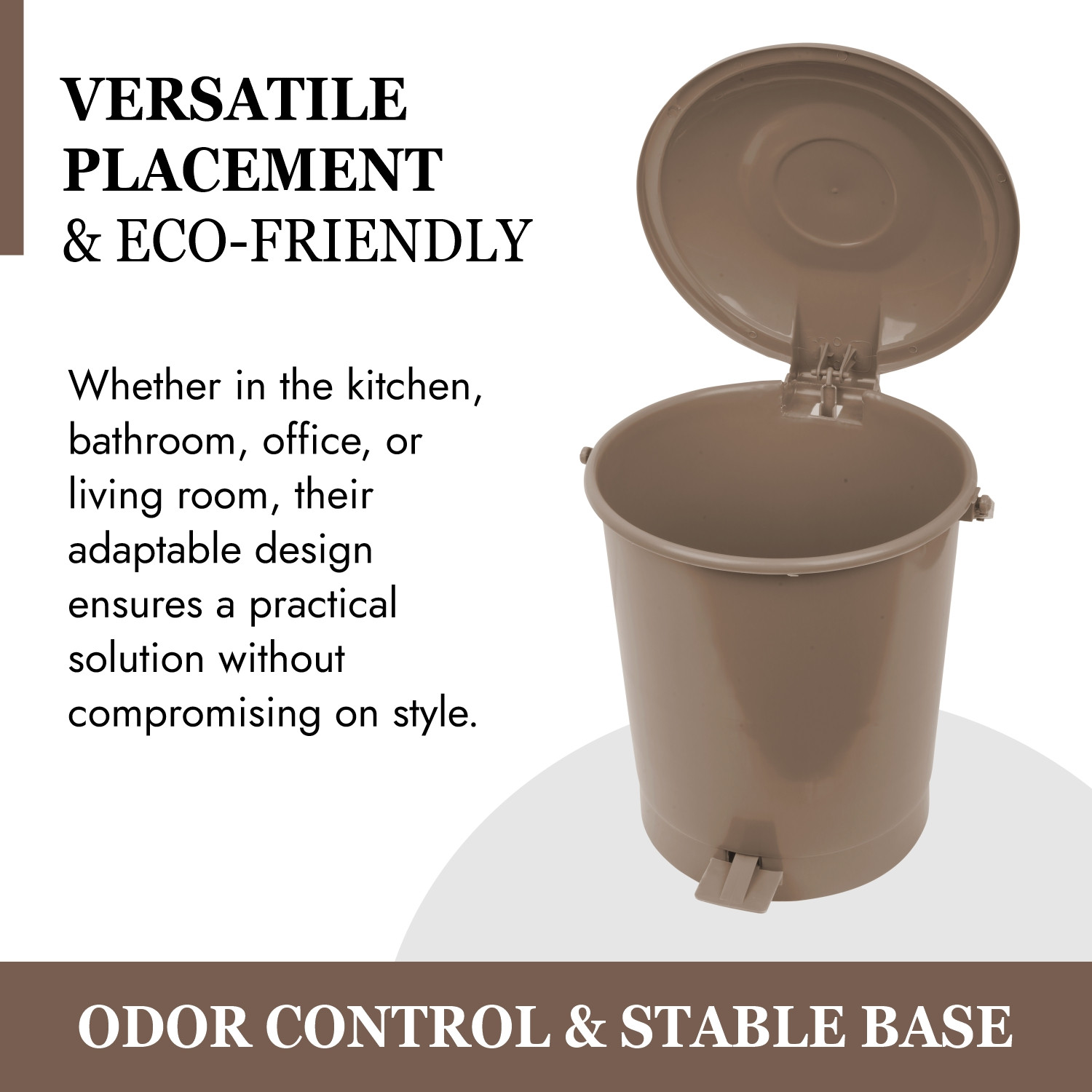 VERSATILE PLACEMENT
& ECO-FRIENDLY

Whether in the kitchen, bathroom, office, or living room, their adaptable design ensures a practical solution without compromising on style.

ODOR CONTROL & STABLE BASE